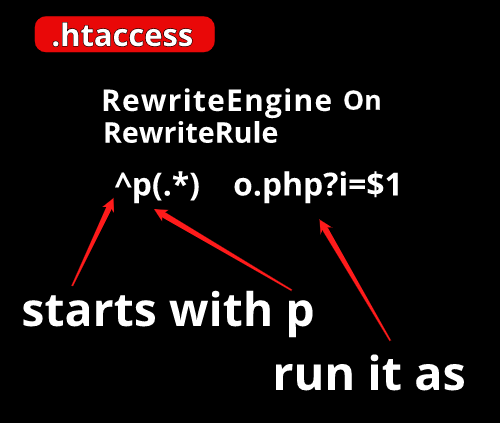 .htaccess

RewriteEngine On
RewriteRule

^p(.*)    o.php?i=$1

starts with p

run it as